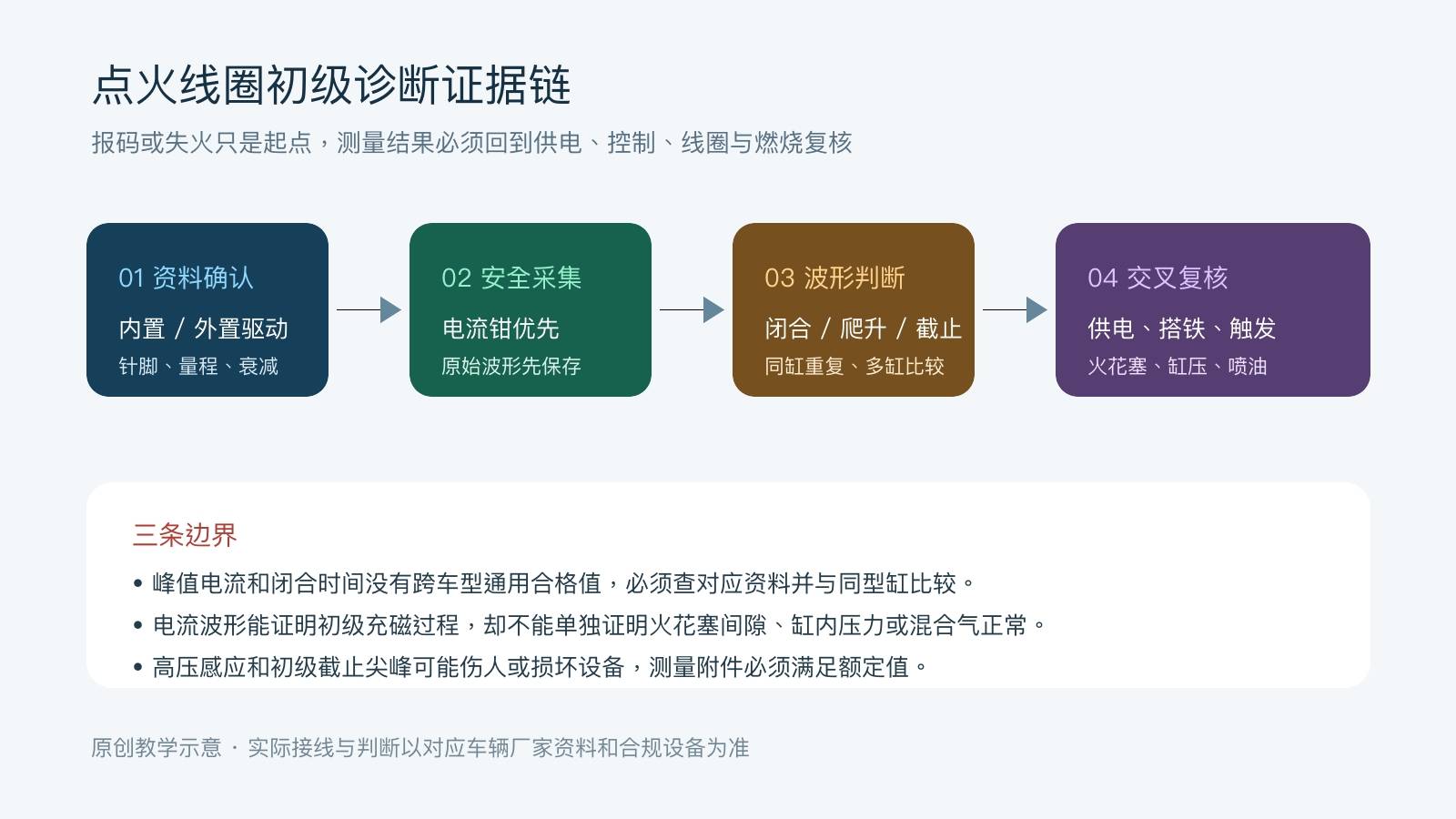 点火线圈初级诊断证据链

报码或失火只是起点，测量结果必须回到供电、控制、线圈与燃烧复核

01 资料确认
内置 / 外置驱动
针脚、量程、衰减

02 安全采集
电流钳优先
原始波形先保存

03 波形判断
闭合 / 爬升 / 截止
同缸重复、多缸比较

04 交叉复核
供电、搭铁、触发
火花塞、缸压、喷油

三条边界

• 峰值电流和闭合时间没有跨车型通用合格值，必须查对应资料并与同型缸比较。
• 电流波形能证明初级充磁过程，却不能单独证明火花塞间隙、缸内压力或混合气正常。
• 高压感应和初级截止尖峰可能伤人或损坏设备，测量附件必须满足额定值。

原创教学示意 · 实际接线与判断以对应车辆厂家资料和合规设备为准